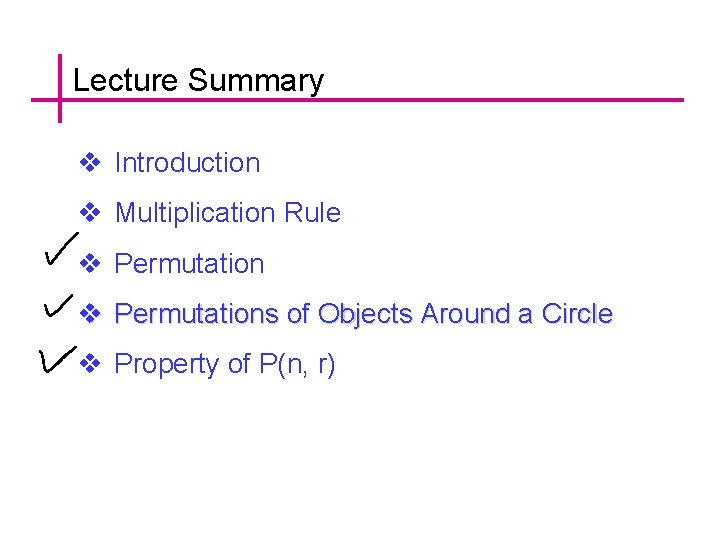 Lecture Summary

❖ Introduction

❖ Multiplication Rule

✓ ❖ Permutation

✓ ❖ Permutations of Objects Around a Circle

✓ ❖ Property of P(n, r)